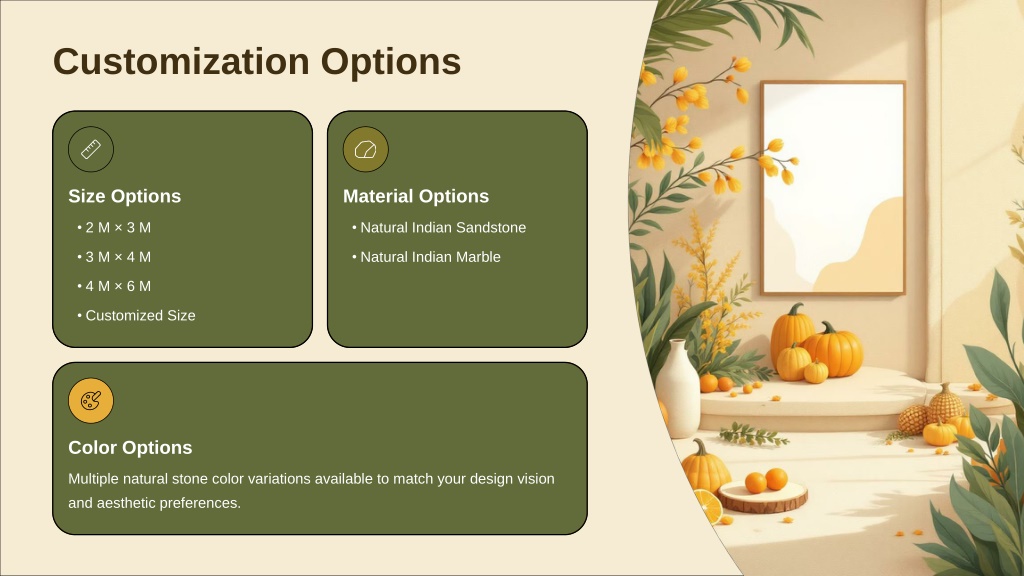 Customization Options

Size Options

• 2 M × 3 M
• 3 M × 4 M
• 4 M × 6 M
• Customized Size

Material Options

• Natural Indian Sandstone
• Natural Indian Marble

Color Options

Multiple natural stone color variations available to match your design vision and aesthetic preferences.